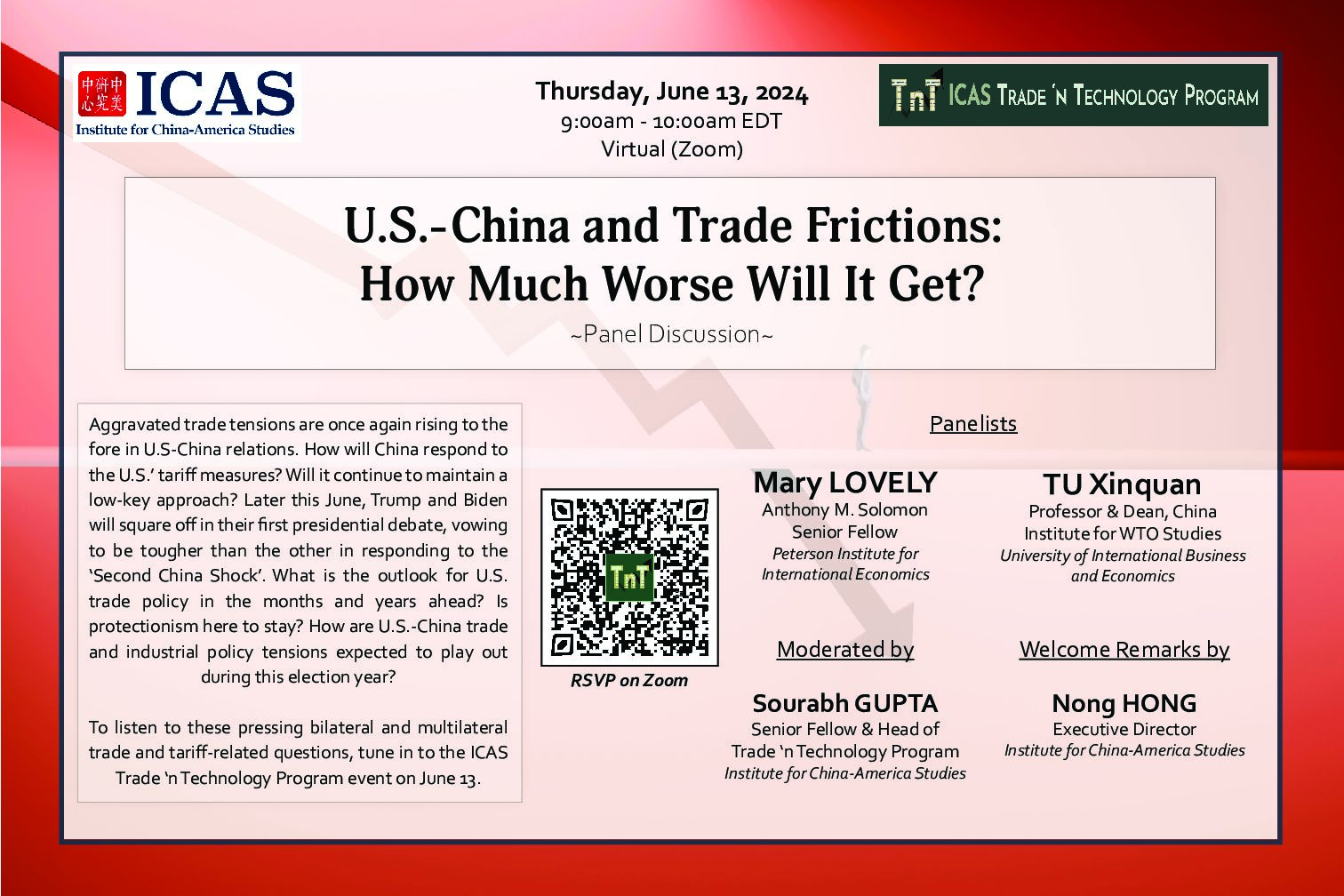 中美研究中心 ICAS Institute for China-America Studies

Thursday, June 13, 2024
9:00am - 10:00am EDT
Virtual (Zoom)

TnT ICAS TRADE 'N TECHNOLOGY PROGRAM

U.S.-China and Trade Frictions: How Much Worse Will It Get?

~Panel Discussion~

Aggravated trade tensions are once again rising to the fore in U.S-China relations. How will China respond to the U.S.' tariff measures? Will it continue to maintain a low-key approach? Later this June, Trump and Biden will square off in their first presidential debate, vowing to be tougher than the other in responding to the 'Second China Shock'. What is the outlook for U.S. trade policy in the months and years ahead? Is protectionism here to stay? How are U.S.-China trade and industrial policy tensions expected to play out during this election year?

To listen to these pressing bilateral and multilateral trade and tariff-related questions, tune in to the ICAS Trade 'n Technology Program event on June 13.

TnT

RSVP on Zoom

Panelists

Mary LOVELY
Anthony M. Solomon
Senior Fellow
Peterson Institute for International Economics

TU Xinquan
Professor & Dean, China Institute for WTO Studies
University of International Business and Economics

Moderated by

Sourabh GUPTA
Senior Fellow & Head of Trade 'n Technology Program
Institute for China-America Studies

Welcome Remarks by

Nong HONG
Executive Director
Institute for China-America Studies